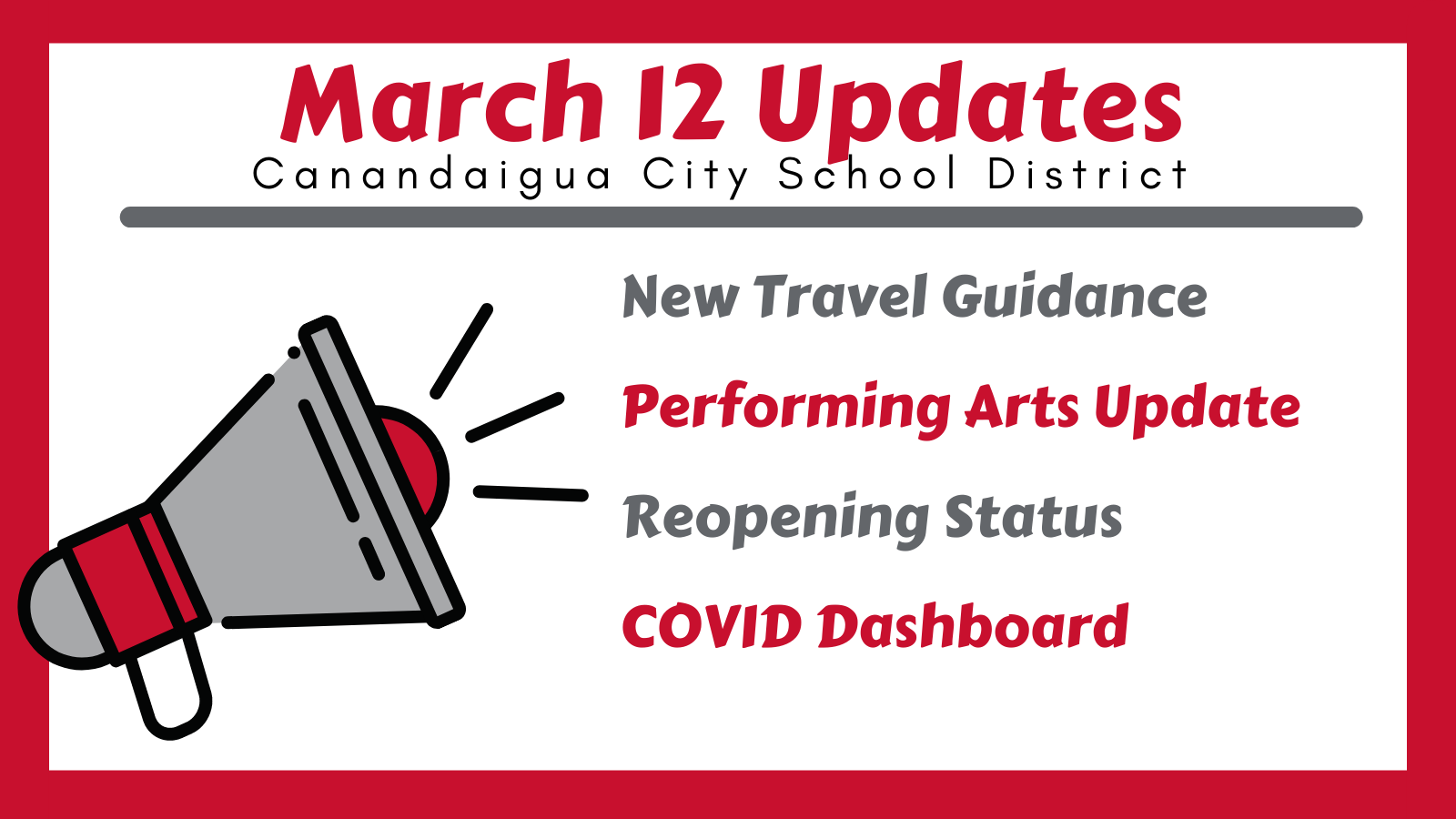 March 12 Updates
Canandaigua City School District

New Travel Guidance

Performing Arts Update

Reopening Status

COVID Dashboard